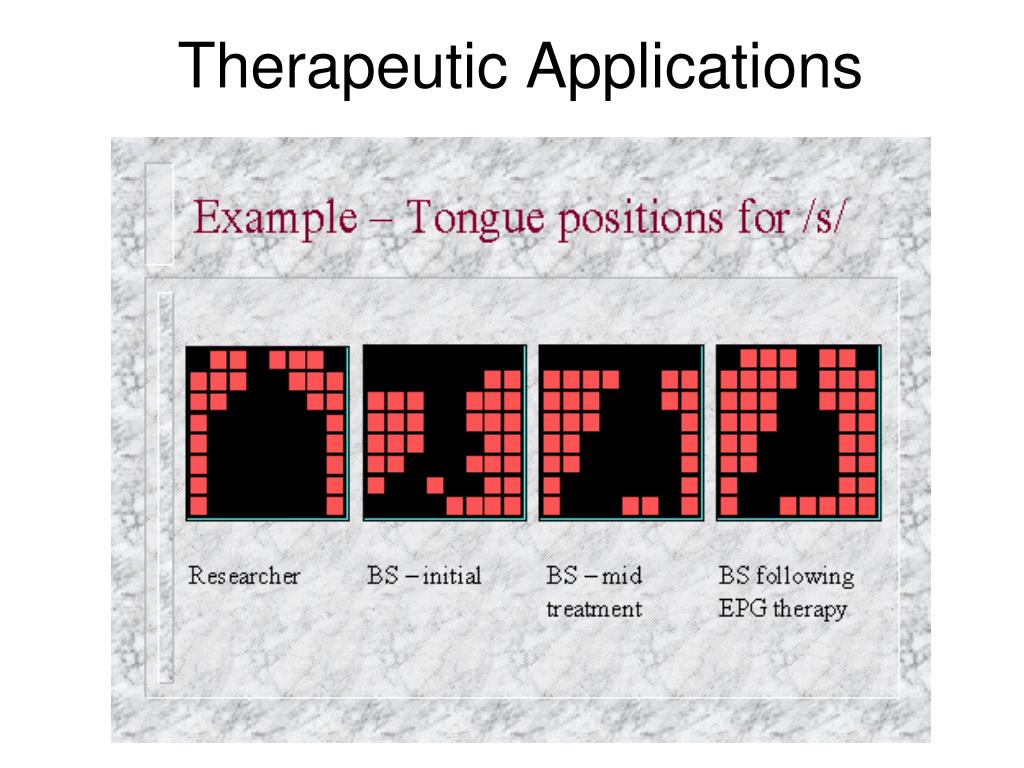 Therapeutic Applications

Example – Tongue positions for /s/

Researcher

BS – initial

BS – mid treatment

BS following EPG therapy